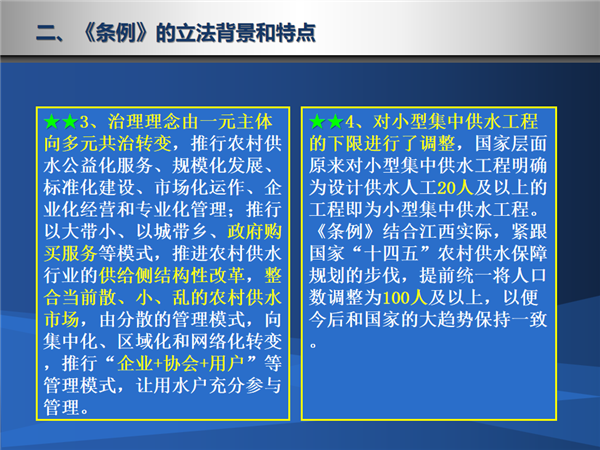 二、《条例》的立法背景和特点

★★3、治理理念由一元主体向多元共治转变，推行农村供水公益化服务、规模化发展、标准化建设、市场化运作、企业化经营和专业化管理；推行以大带小、以城带乡、政府购买服务等模式，推进农村供水行业的供给侧结构性改革，整合当前散、小、乱的农村供水市场，由分散的管理模式，向集中化、区域化和网络化转变，推行“企业+协会+用户”等管理模式，让用水户充分参与管理。

★★4、对小型集中供水工程的下限进行了调整，国家层面原来对小型集中供水工程明确为设计供水人工20人及以上的工程即为小型集中供水工程。《条例》结合江西实际，紧跟国家“十四五”农村供水保障规划的步伐，提前统一将人口数调整为100人及以上，以便今后和国家的大趋势保持一致。